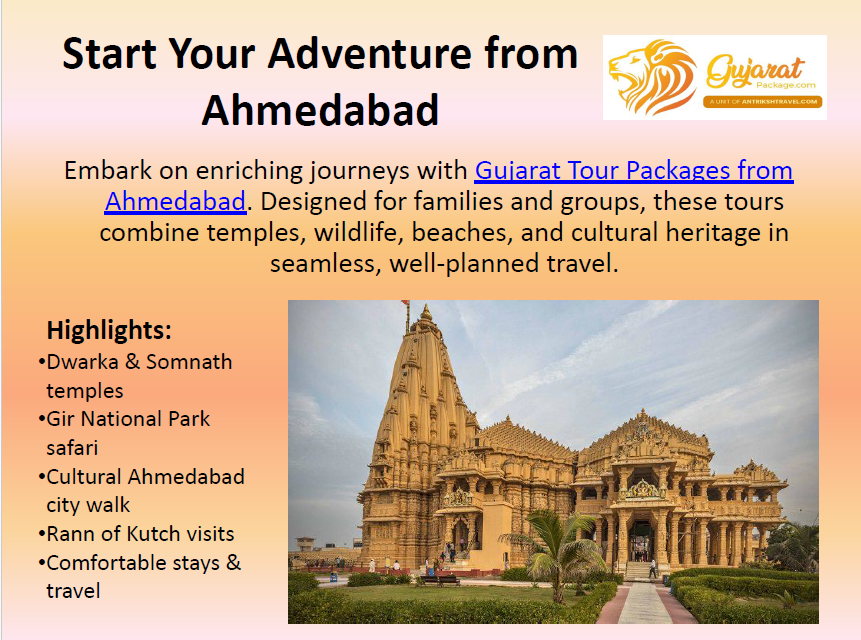 Start Your Adventure from Ahmedabad

Gujarat Package.com
A UNIT OF ANTRIKSHTRAVEL.COM

Embark on enriching journeys with Gujarat Tour Packages from Ahmedabad. Designed for families and groups, these tours combine temples, wildlife, beaches, and cultural heritage in seamless, well-planned travel.

Highlights:
•Dwarka & Somnath temples
•Gir National Park safari
•Cultural Ahmedabad city walk
•Rann of Kutch visits
•Comfortable stays & travel